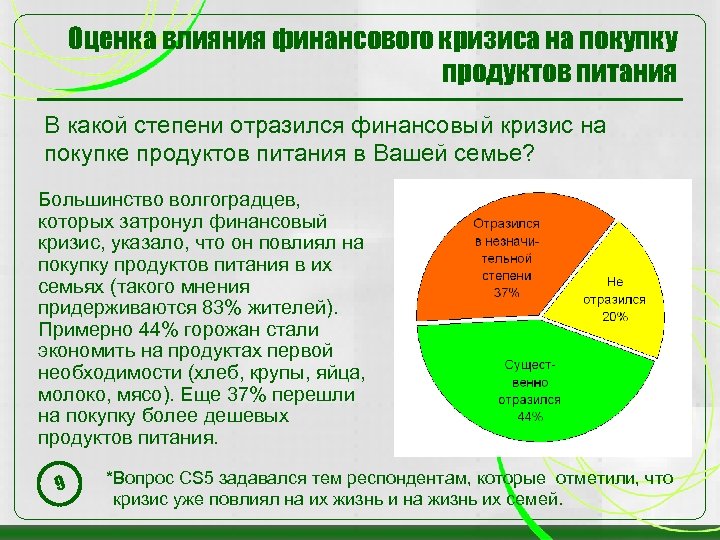 Оценка влияния финансового кризиса на покупку продуктов питания

В какой степени отразился финансовый кризис на покупке продуктов питания в Вашей семье?

Большинство волгоградцев, которых затронул финансовый кризис, указало, что он повлиял на покупку продуктов питания в их семьях (такого мнения придерживаются 83% жителей). Примерно 44% горожан стали экономить на продуктах первой необходимости (хлеб, крупы, яйца, молоко, мясо). Еще 37% перешли на покупку более дешевых продуктов питания.

Отразился в незначительной степени 37%

Не отразился 20%

Существенно отразился 44%

9

*Вопрос CS5 задавался тем респондентам, которые отметили, что кризис уже повлиял на их жизнь и на жизнь их семей.